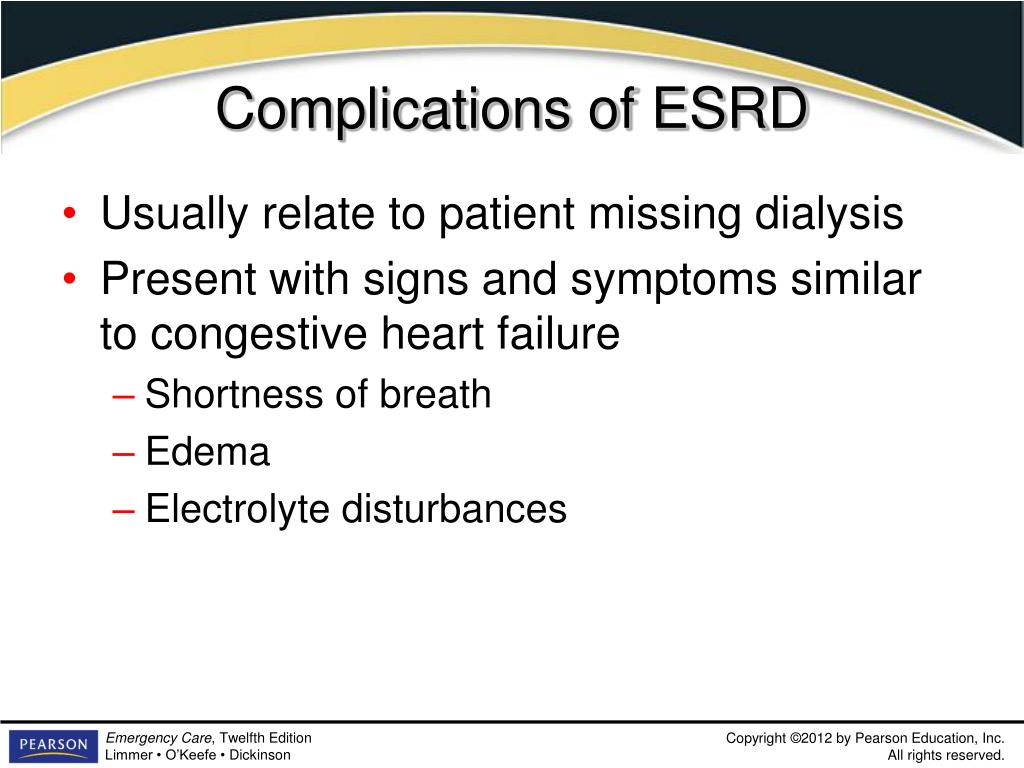 Complications of ESRD

• Usually relate to patient missing dialysis
• Present with signs and symptoms similar to congestive heart failure
– Shortness of breath
– Edema
– Electrolyte disturbances

PEARSON

Emergency Care, Twelfth Edition
Limmer • O'Keefe • Dickinson

Copyright ©2012 by Pearson Education, Inc.
All rights reserved.